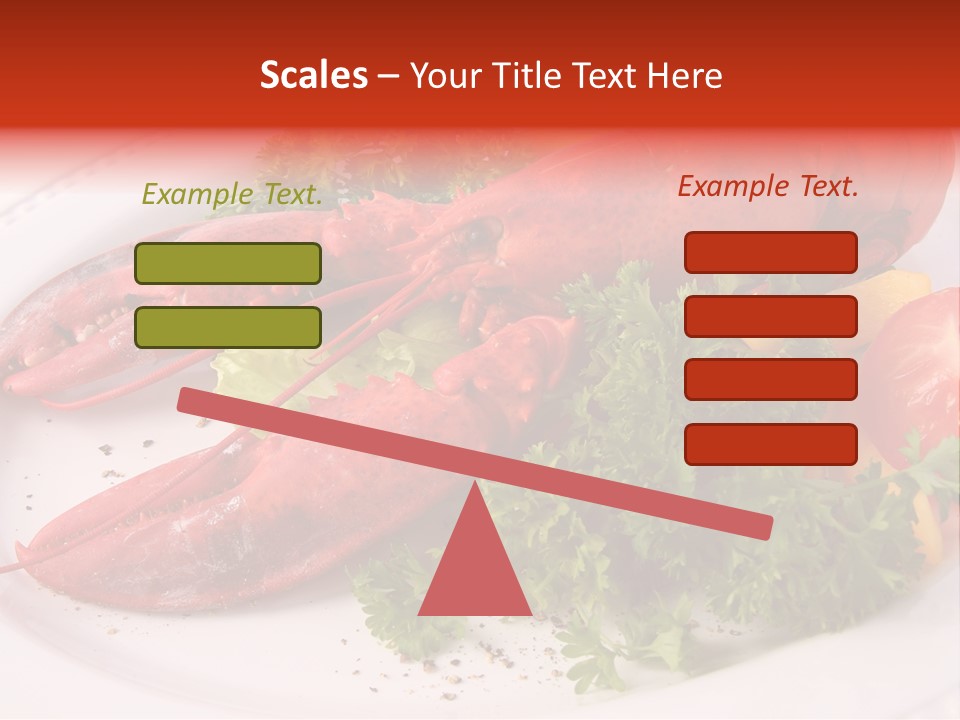 Scales – Your Title Text Here

Example Text.

Example Text.